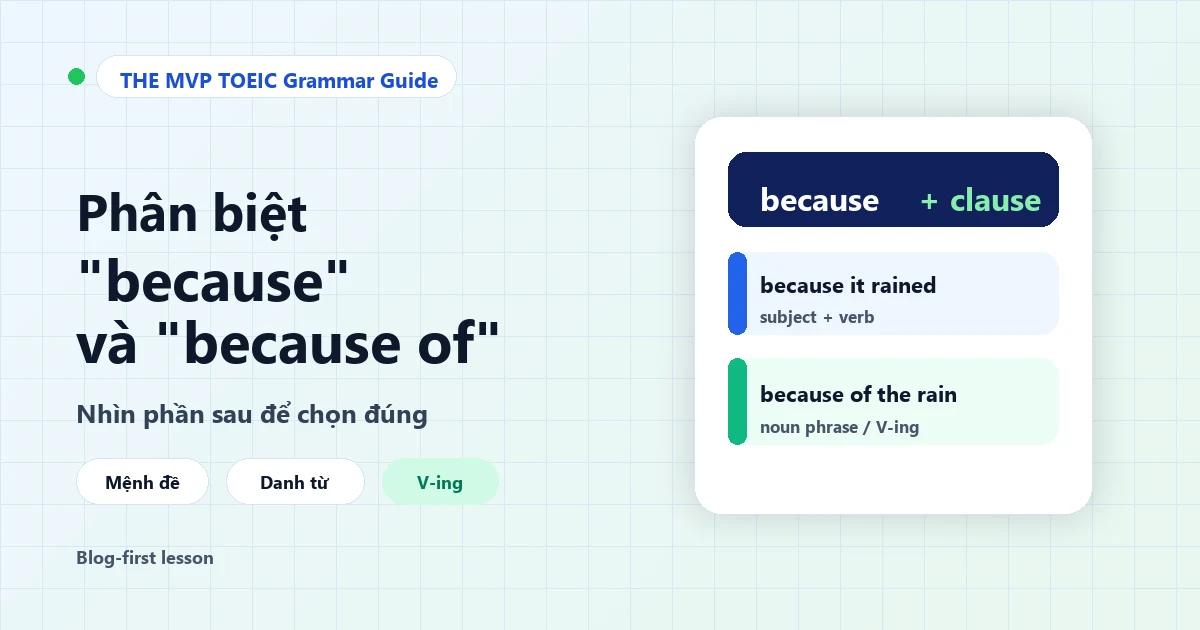 THE MVP TOEIC Grammar Guide

Phân biệt "because" và "because of"

Nhìn phần sau để chọn đúng

Mệnh đề

Danh từ

V-ing

Blog-first lesson

because + clause

because it rained
subject + verb

because of the rain
noun phrase / V-ing